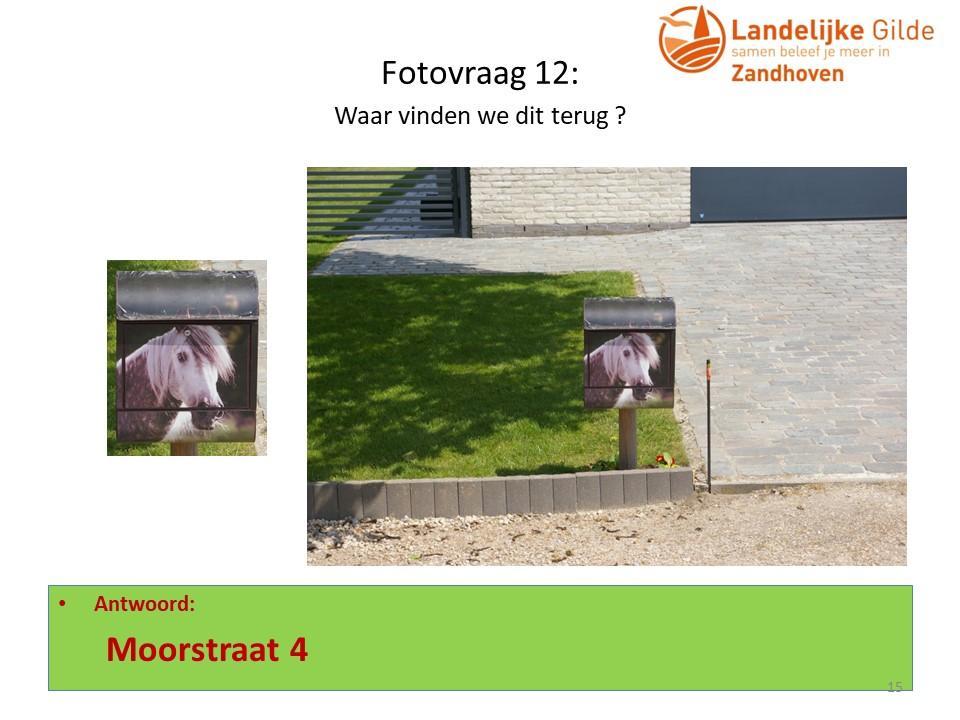 Landelijke Gilde
samen beleef je meer in
Zandhoven

Fotovraag 12:
Waar vinden we dit terug ?

• Antwoord:
Moorstraat 4

15